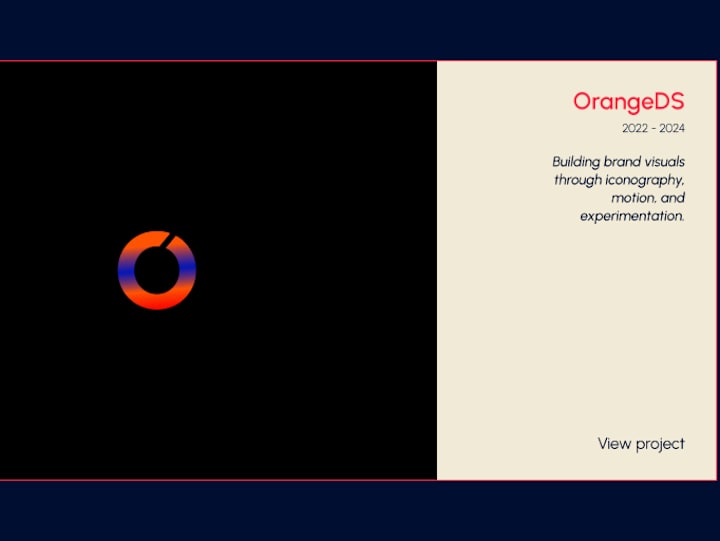 OrangeDS

2022 - 2024

Building brand visuals through iconography, motion, and experimentation.

View project